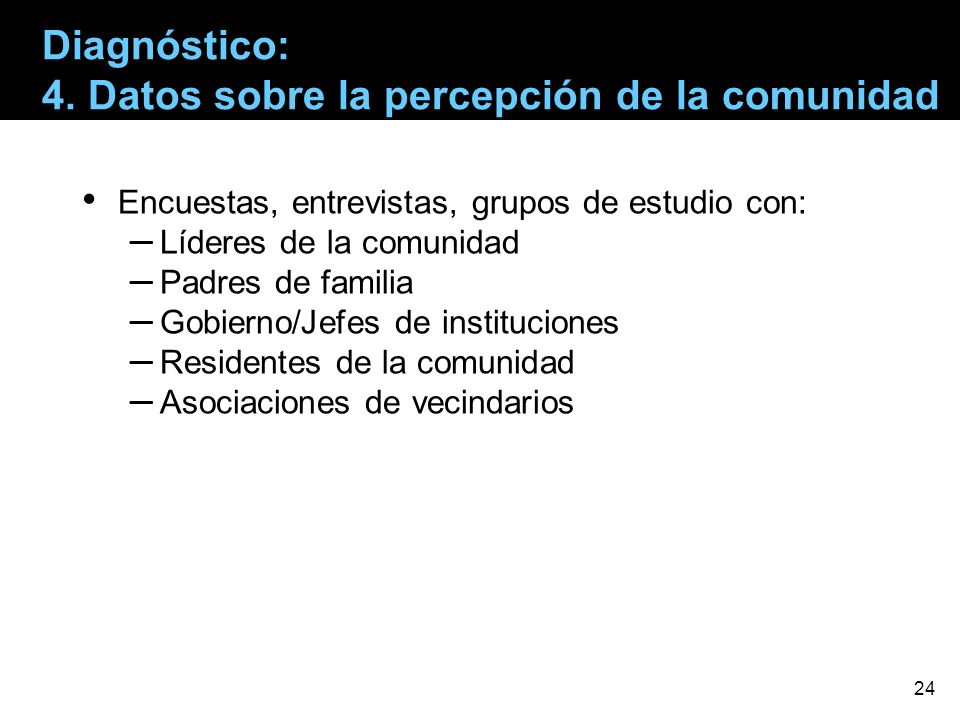 Diagnóstico:
4. Datos sobre la percepción de la comunidad

• Encuestas, entrevistas, grupos de estudio con:
– Líderes de la comunidad
– Padres de familia
– Gobierno/Jefes de instituciones
– Residentes de la comunidad
– Asociaciones de vecindarios

24